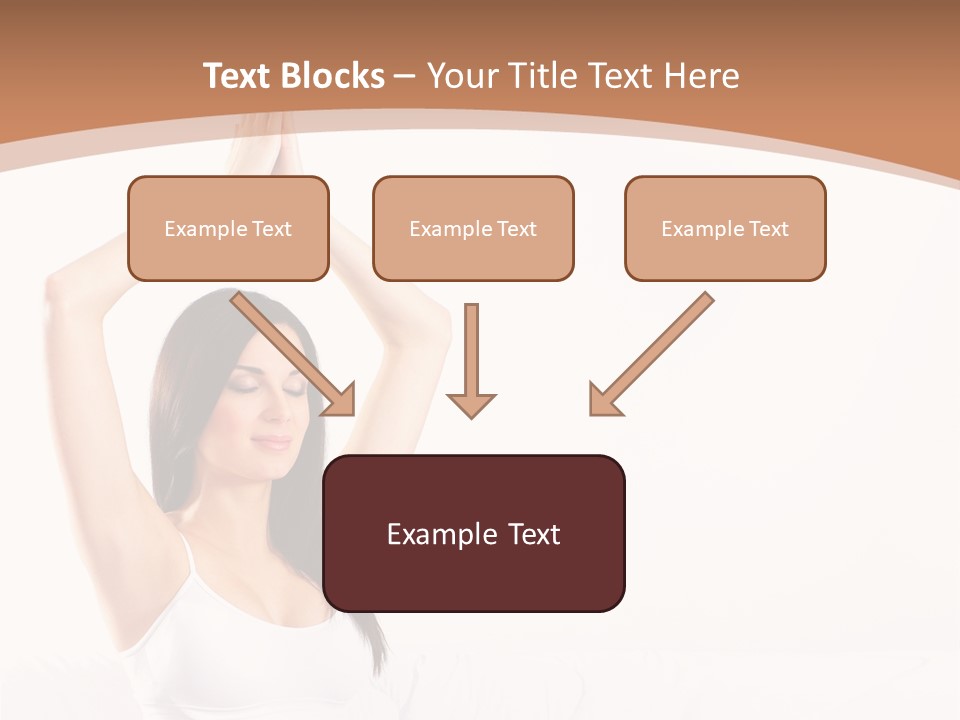 Text Blocks – Your Title Text Here

Example Text

Example Text

Example Text

Example Text